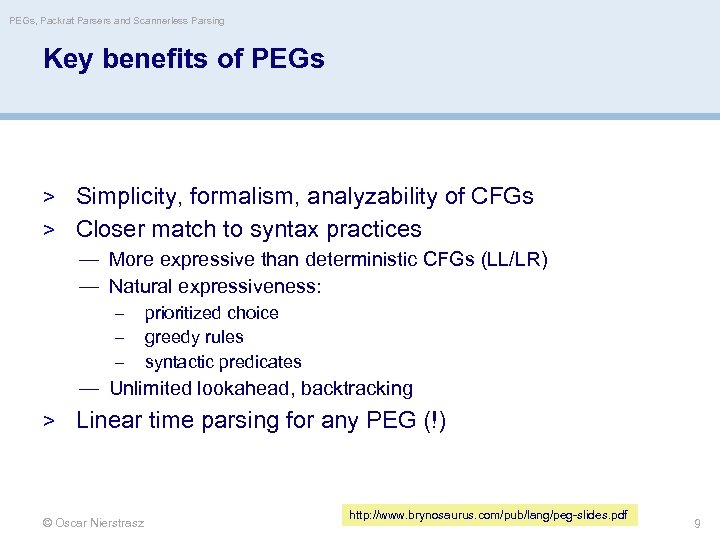 PEGs, Packrat Parsers and Scannerless Parsing

Key benefits of PEGs

> Simplicity, formalism, analyzability of CFGs
> Closer match to syntax practices
— More expressive than deterministic CFGs (LL/LR)
— Natural expressiveness:
– prioritized choice
– greedy rules
– syntactic predicates
— Unlimited lookahead, backtracking
> Linear time parsing for any PEG (!)

© Oscar Nierstrasz

http://www.brynosaurus.com/pub/lang/peg-slides.pdf

9